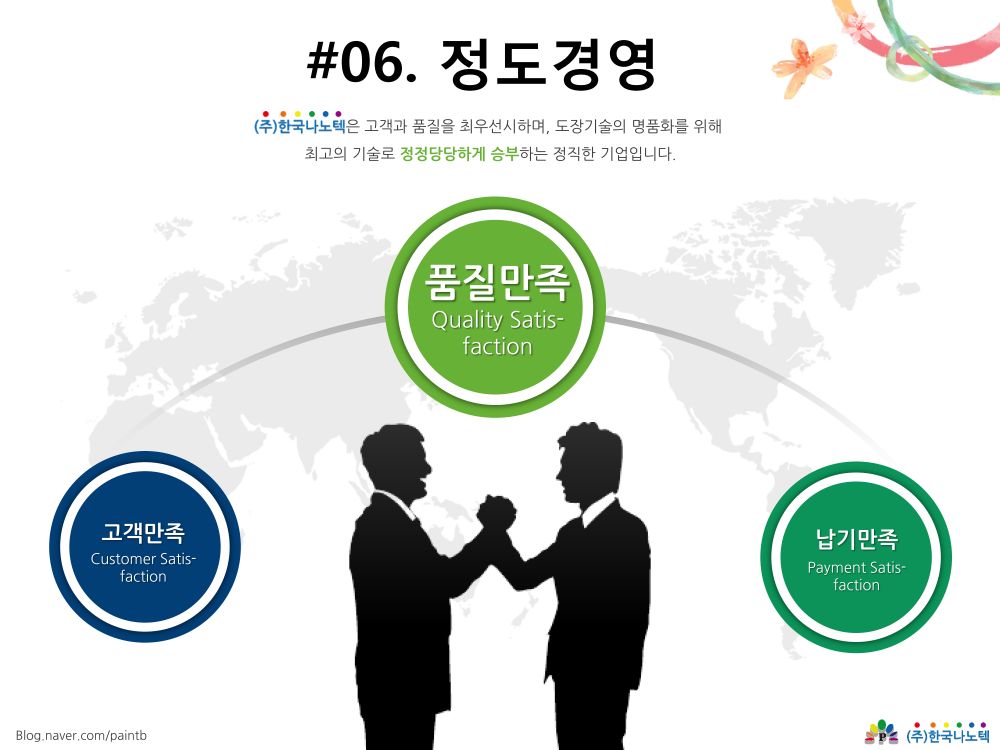 #06. 정도경영

(주)한국나노텍은 고객과 품질을 최우선시하며, 도장기술의 명품화를 위해 최고의 기술로 정정당당하게 승부하는 정직한 기업입니다.

품질만족
Quality Satisfaction

고객만족
Customer Satisfaction

납기만족
Payment Satisfaction

Blog.naver.com/paintb

(주)한국나노텍